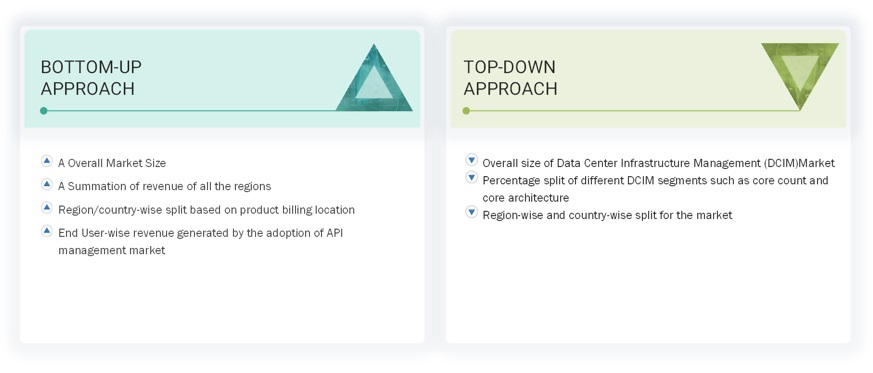 BOTTOM-UP APPROACH

A Overall Market Size

A Summation of revenue of all the regions

Region/country-wise split based on product billing location

End User-wise revenue generated by the adoption of API management market

TOP-DOWN APPROACH

Overall size of Data Center Infrastructure Management (DCIM)Market

Percentage split of different DCIM segments such as core count and core architecture

Region-wise and country-wise split for the market